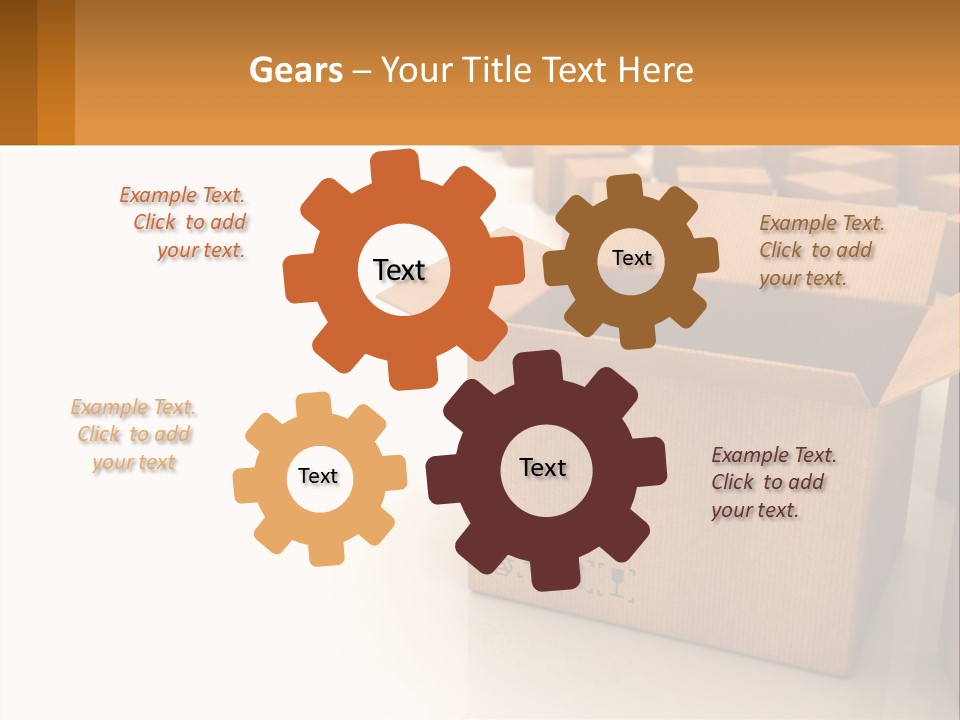 Gears – Your Title Text Here

Example Text. Click to add your text.

Text

Text

Example Text. Click to add your text.

Example Text. Click to add your text

Text

Text

Example Text. Click to add your text.